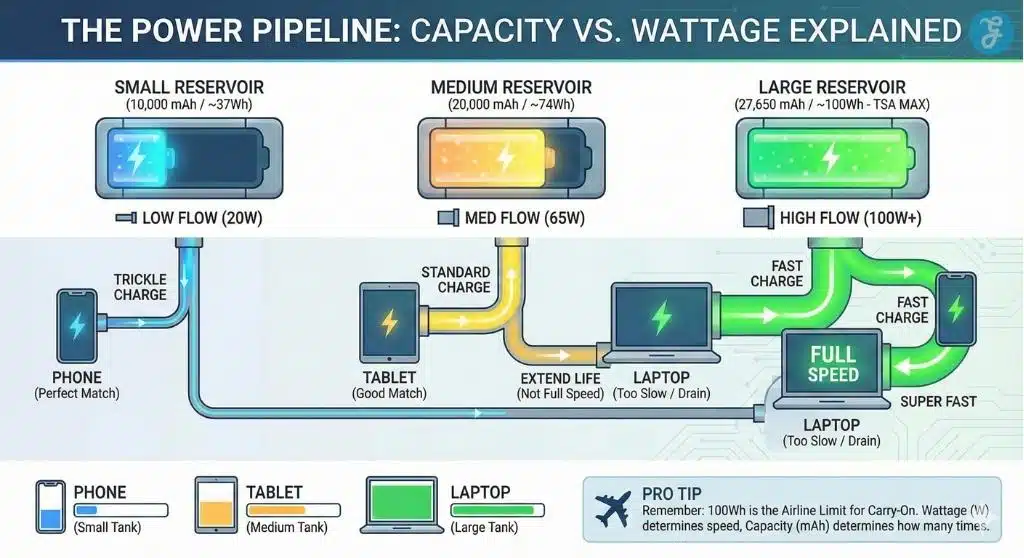 THE POWER PIPELINE: CAPACITY VS. WATTAGE EXPLAINED

SMALL RESERVOIR
(10,000 mAh / ~37Wh)

LOW FLOW (20W)

MEDIUM RESERVOIR
(20,000 mAh / ~74Wh)

MED FLOW (65W)

LARGE RESERVOIR
(27,650 mAh / ~100Wh - TSA MAX)

HIGH FLOW (100W+)

TRICKLE CHARGE

PHONE
(Perfect Match)

STANDARD CHARGE

TABLET
(Good Match)

EXTEND LIFE
(Not Full Speed)

LAPTOP
(Too Slow / Drain)

FAST CHARGE

FAST CHARGE

FULL SPEED

SUPER FAST

LAPTOP
(Too Slow / Drain)

PHONE
(Small Tank)

TABLET
(Medium Tank)

LAPTOP
(Large Tank)

PRO TIP
Remember: 100Wh is the Airline Limit for Carry-On. Wattage (W) determines speed, Capacity (mAh) determines how many times.